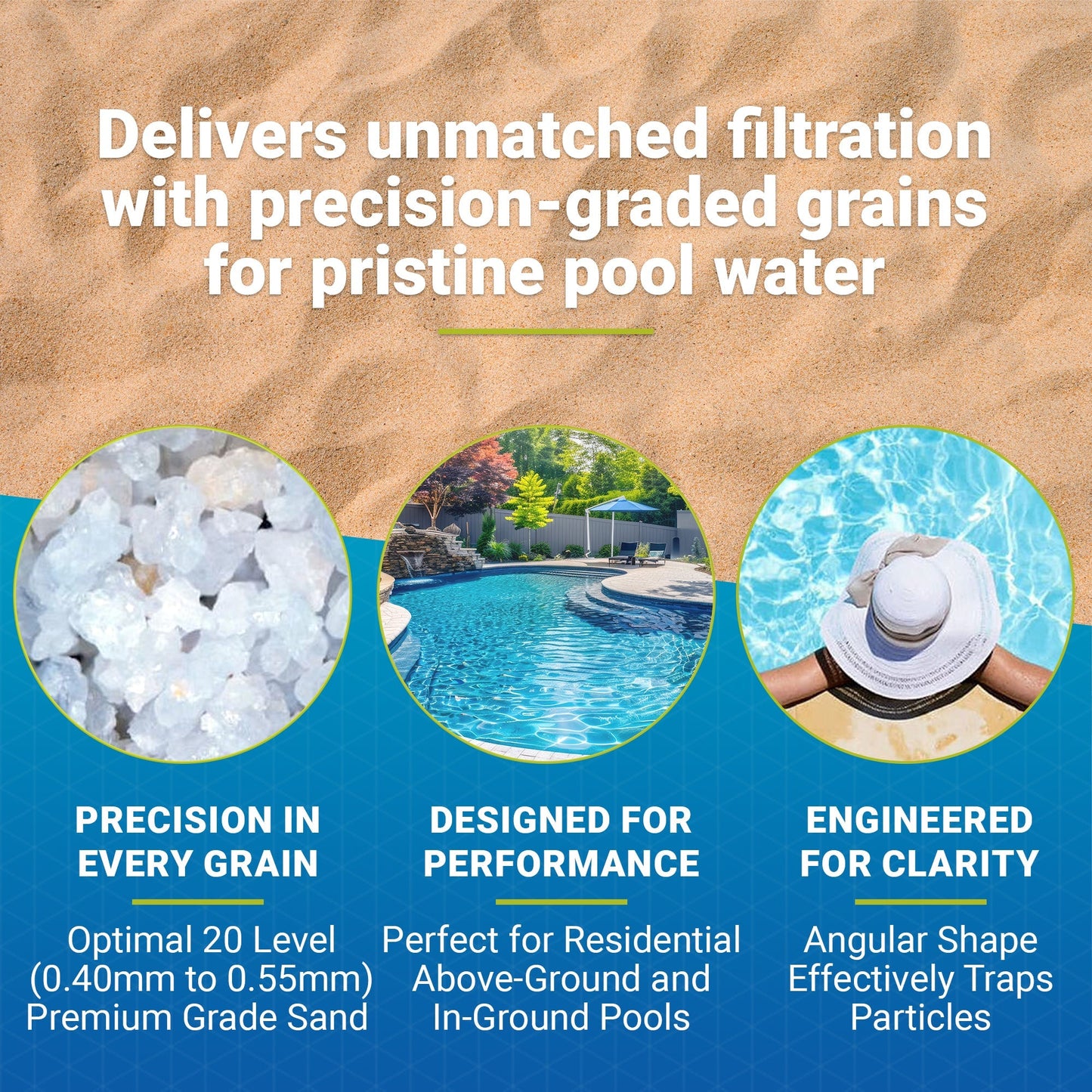 Delivers unmatched filtration with precision-graded grains for pristine pool water

PRECISION IN EVERY GRAIN

Optimal 20 Level (0.40mm to 0.55mm) Premium Grade Sand

DESIGNED FOR PERFORMANCE

Perfect for Residential Above-Ground and In-Ground Pools

ENGINEERED FOR CLARITY

Angular Shape Effectively Traps Particles